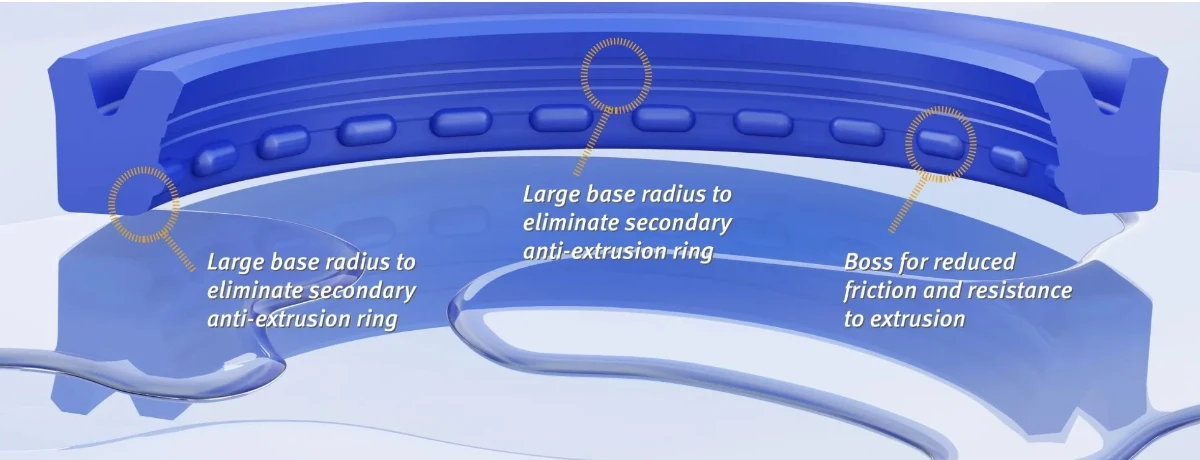 Large base radius to eliminate secondary anti-extrusion ring

Large base radius to eliminate secondary anti-extrusion ring

Boss for reduced friction and resistance to extrusion